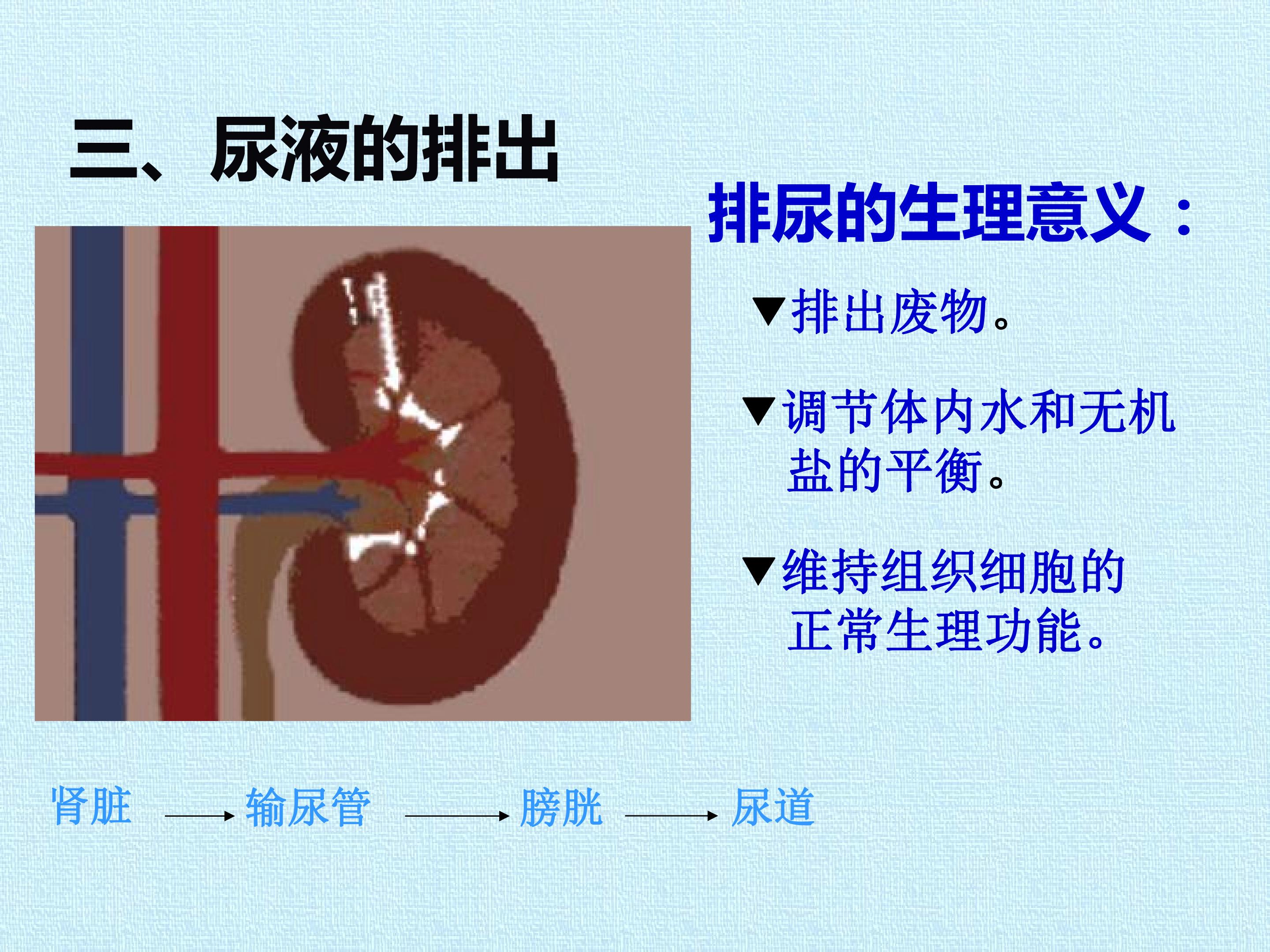 三、尿液的排出

排尿的生理意义：

▼排出废物。

▼调节体内水和无机盐的平衡。

▼维持组织细胞的正常生理功能。

肾脏 → 输尿管 → 膀胱 → 尿道